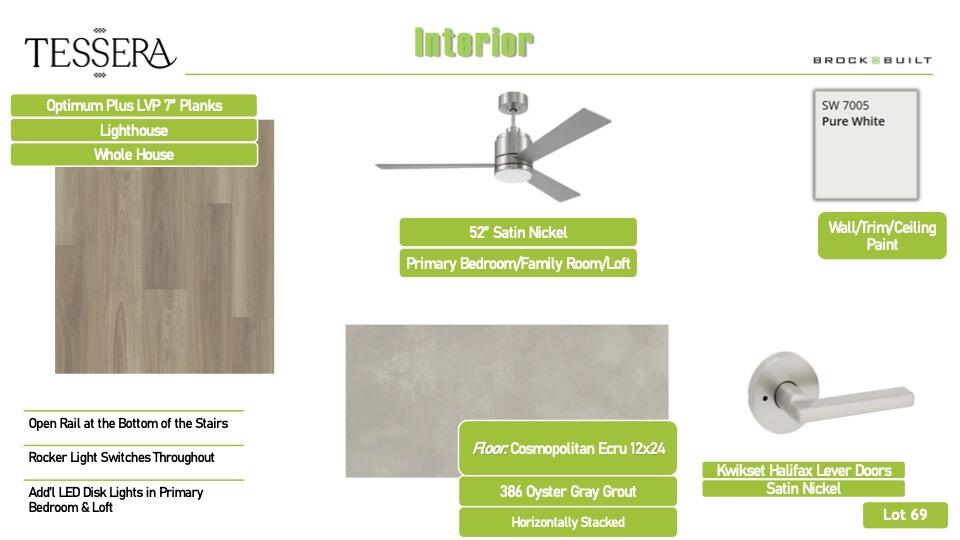 TESSERA

Interior

BROCK BUILT

Optimum Plus LVP 7" Planks
Lighthouse
Whole House

52" Satin Nickel
Primary Bedroom/Family Room/Loft

SW 7005
Pure White

Wall/Trim/Ceiling Paint

Open Rail at the Bottom of the Stairs

Rocker Light Switches Throughout

Add'l LED Disk Lights in Primary Bedroom & Loft

Floor: Cosmopolitan Ecru 12x24
386 Oyster Gray Grout
Horizontally Stacked

Kwikset Halifax Lever Doors
Satin Nickel

Lot 69